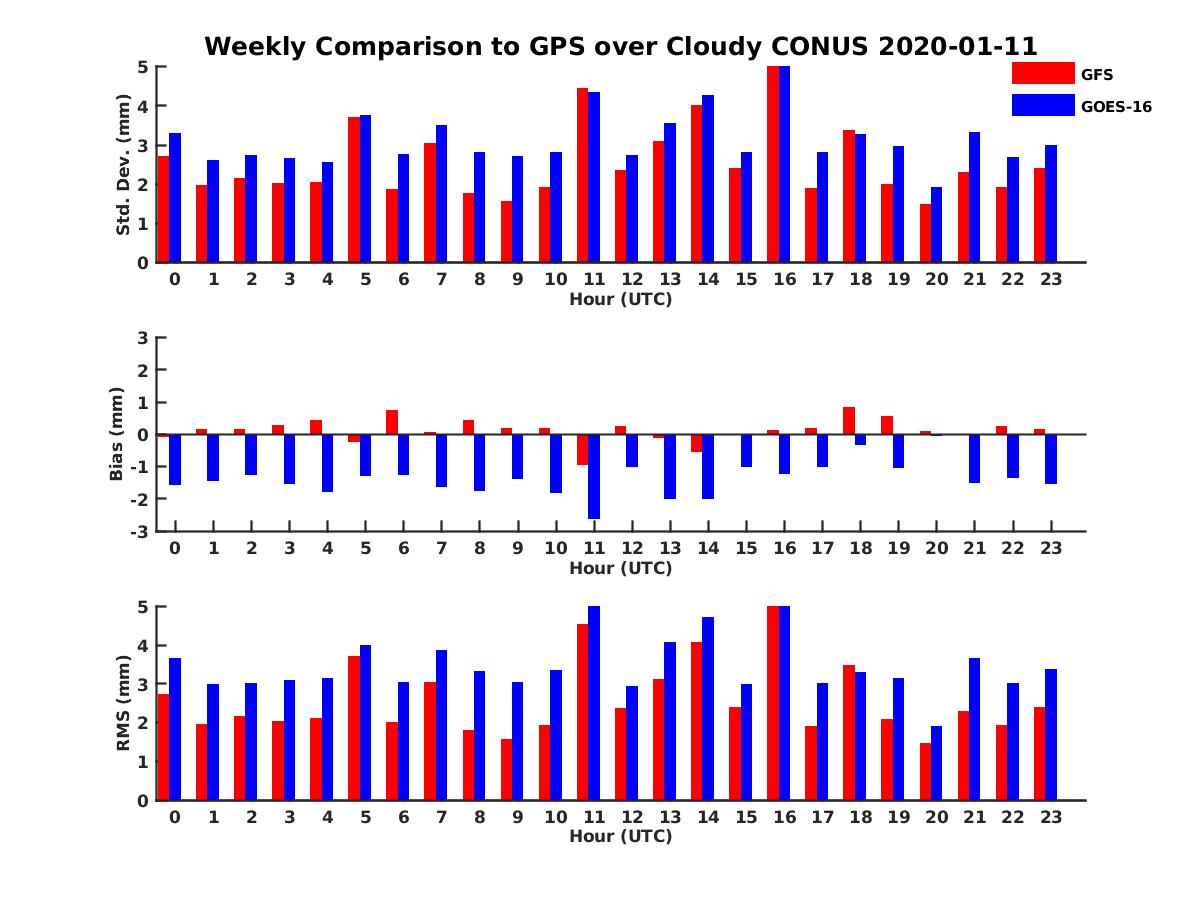 Weekly Comparison to GPS over Cloudy CONUS 2020-01-11

GFS
GOES-16

Std. Dev. (mm)
5
4
3
2
1
0
0 1 2 3 4 5 6 7 8 9 10 11 12 13 14 15 16 17 18 19 20 21 22 23
Hour (UTC)

Bias (mm)
3
2
1
0
-1
-2
-3
0 1 2 3 4 5 6 7 8 9 10 11 12 13 14 15 16 17 18 19 20 21 22 23
Hour (UTC)

RMS (mm)
5
4
3
2
1
0
0 1 2 3 4 5 6 7 8 9 10 11 12 13 14 15 16 17 18 19 20 21 22 23
Hour (UTC)